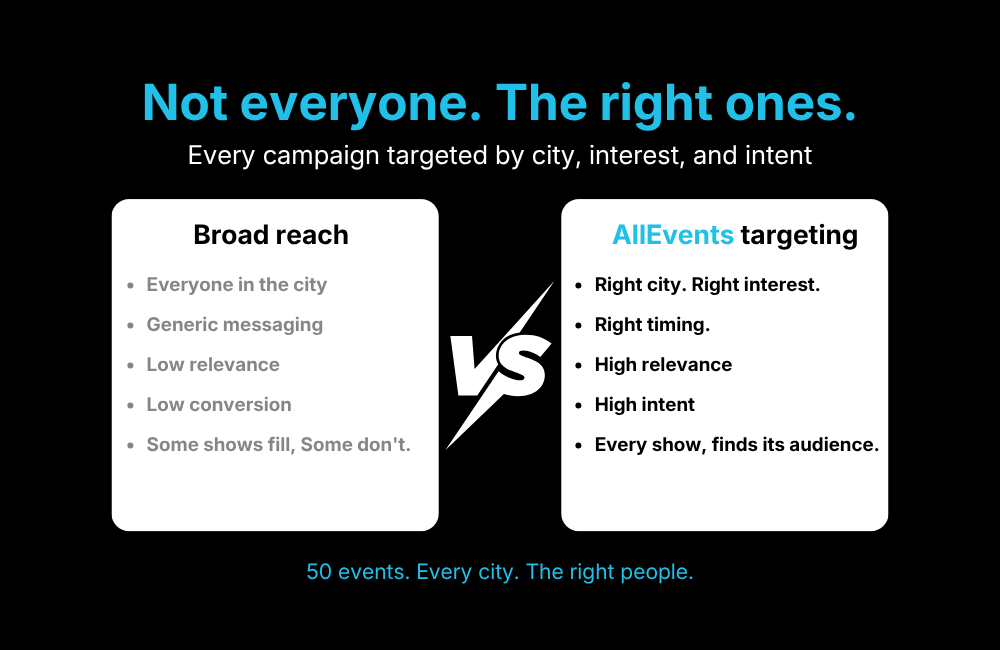 Not everyone. The right ones.

Every campaign targeted by city, interest, and intent

Broad reach

- Everyone in the city
- Generic messaging
- Low relevance
- Low conversion
- Some shows fill, Some don't.

VS

AllEvents targeting

- Right city. Right interest.
- Right timing.
- High relevance
- High intent
- Every show, finds its audience.

50 events. Every city. The right people.